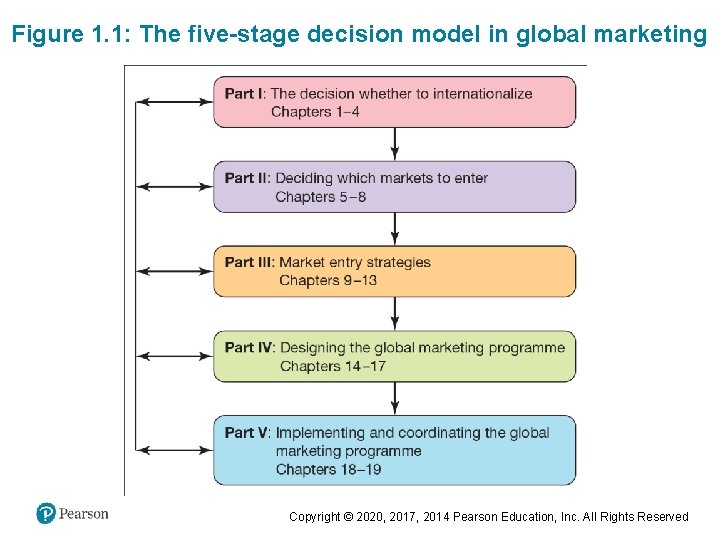 Figure 1.1: The five-stage decision model in global marketing

Part I: The decision whether to internationalize
Chapters 1–4

Part II: Deciding which markets to enter
Chapters 5–8

Part III: Market entry strategies
Chapters 9–13

Part IV: Designing the global marketing programme
Chapters 14–17

Part V: Implementing and coordinating the global marketing programme
Chapters 18–19

Pearson

Copyright © 2020, 2017, 2014 Pearson Education, Inc. All Rights Reserved